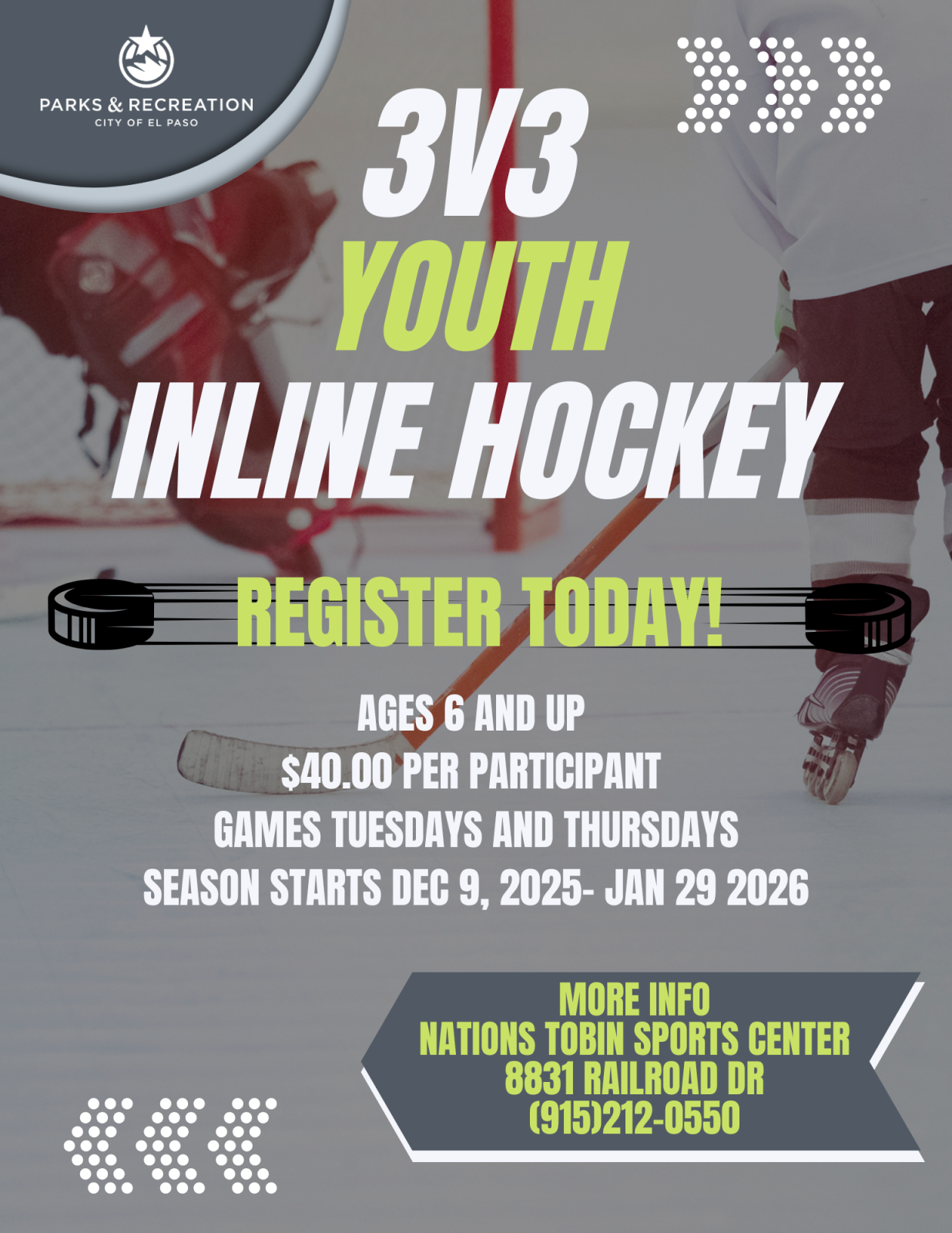 PARKS & RECREATION
CITY OF EL PASO

3V3
YOUTH
INLINE HOCKEY

REGISTER TODAY!

AGES 6 AND UP
$40.00 PER PARTICIPANT
GAMES TUESDAYS AND THURSDAYS
SEASON STARTS DEC 9, 2025- JAN 29 2026

MORE INFO
NATIONS TOBIN SPORTS CENTER
8831 RAILROAD DR
(915)212-0550